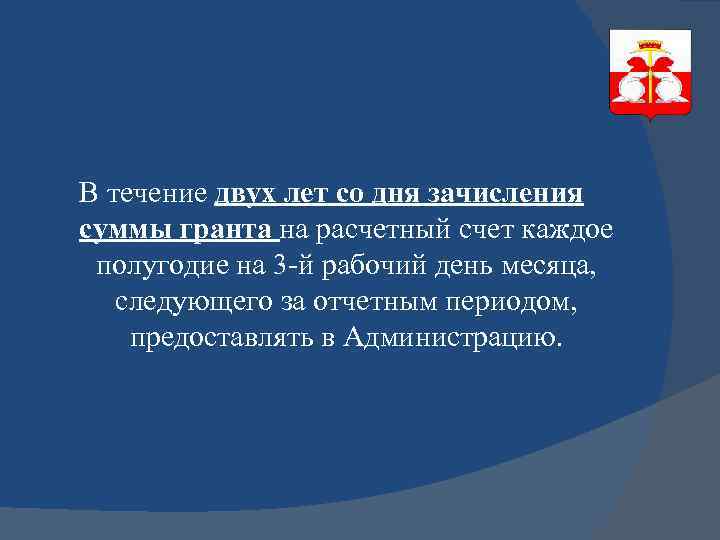 В течение двух лет со дня зачисления суммы гранта на расчетный счет каждое полугодие на 3-й рабочий день месяца, следующего за отчетным периодом, предоставлять в Администрацию.